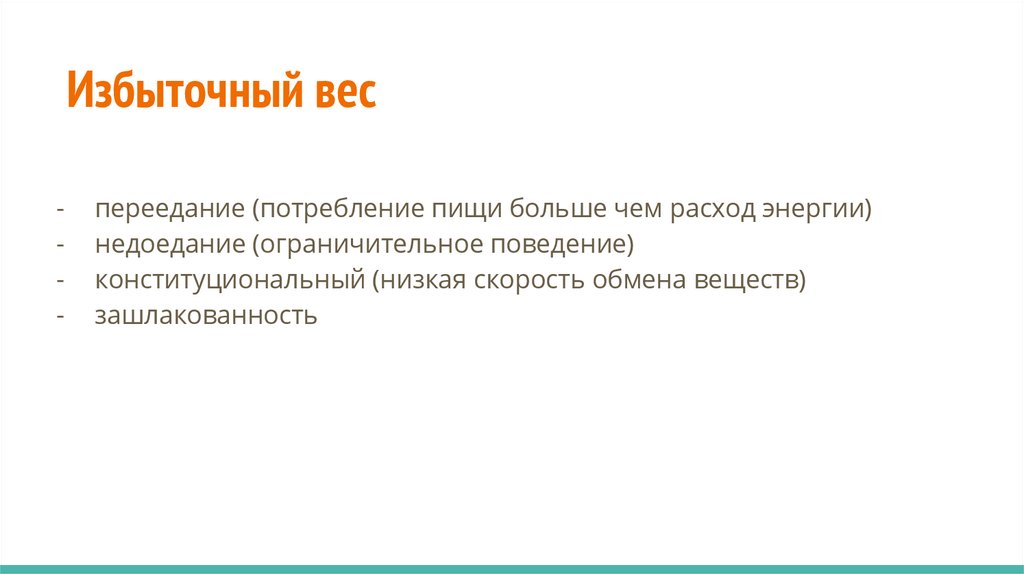 Избыточный вес

- переедание (потребление пищи больше чем расход энергии)
- недоедание (ограничительное поведение)
- конституциональный (низкая скорость обмена веществ)
- зашлакованность